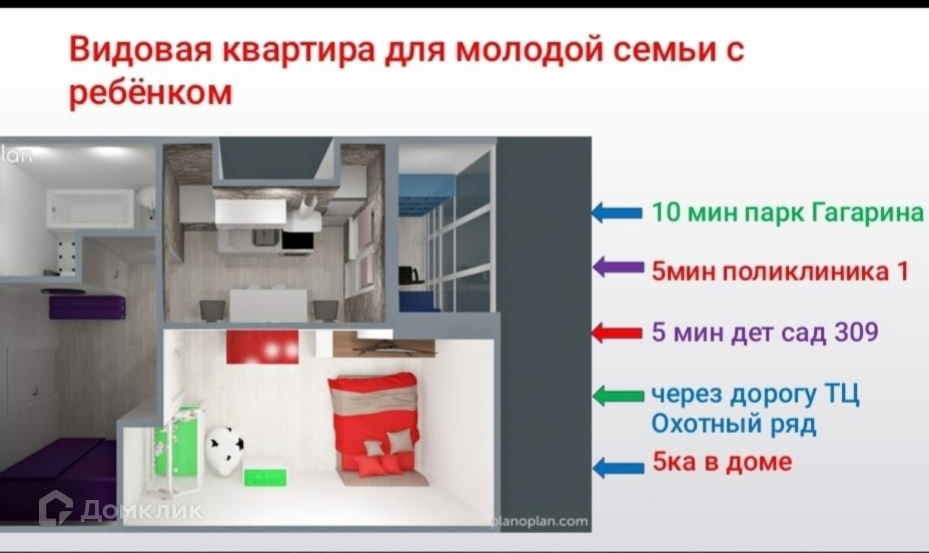 Видовая квартира для молодой семьи с ребёнком

lan

10 мин парк Гагарина

5мин поликлиника 1

5 мин дет сад 309

через дорогу ТЦ Охотный ряд

5ка в доме

Домклик

planoplan.com